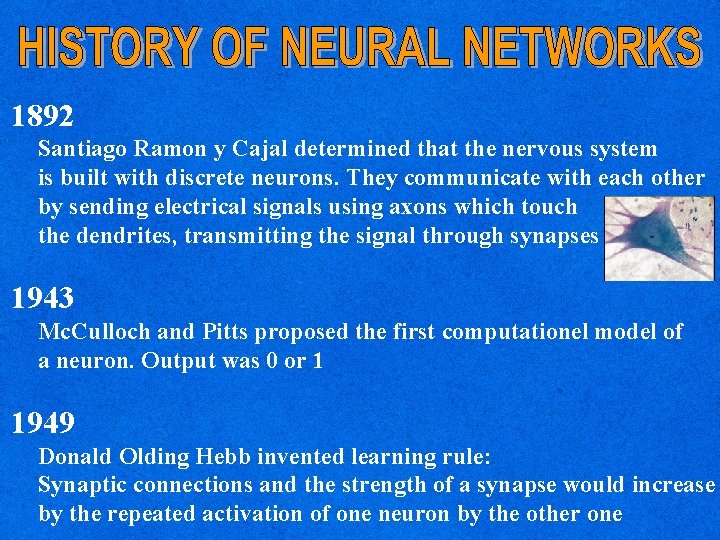 HISTORY OF NEURAL NETWORKS

1892

Santiago Ramon y Cajal determined that the nervous system is built with discrete neurons. They communicate with each other by sending electrical signals using axons which touch the dendrites, transmitting the signal through synapses

1943

McCulloch and Pitts proposed the first computationel model of a neuron. Output was 0 or 1

1949

Donald Olding Hebb invented learning rule:
Synaptic connections and the strength of a synapse would increase by the repeated activation of one neuron by the other one